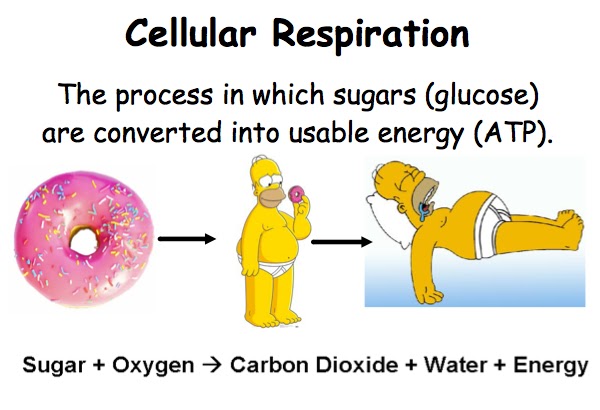 Cellular Respiration

The process in which sugars (glucose) are converted into usable energy (ATP).

Sugar + Oxygen → Carbon Dioxide + Water + Energy